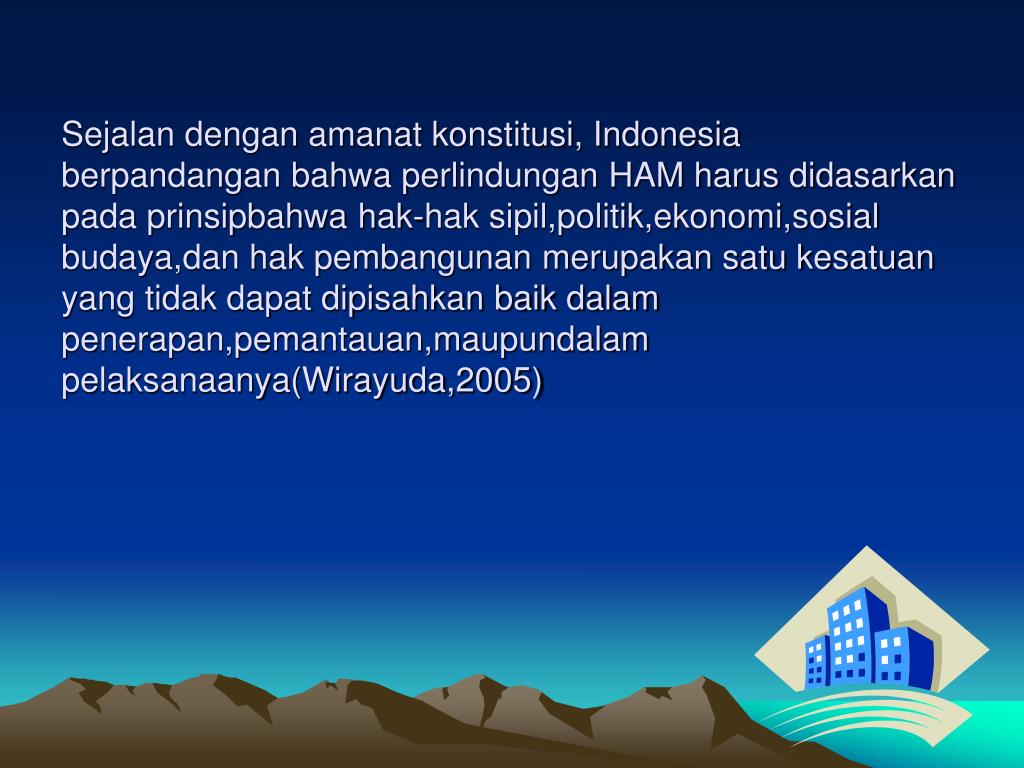 Sejalan dengan amanat konstitusi, Indonesia berpandangan bahwa perlindungan HAM harus didasarkan pada prinsipbahwa hak-hak sipil,politik,ekonomi,sosial budaya,dan hak pembangunan merupakan satu kesatuan yang tidak dapat dipisahkan baik dalam penerapan,pemantauan,maupundalam pelaksanaanya(Wirayuda,2005)